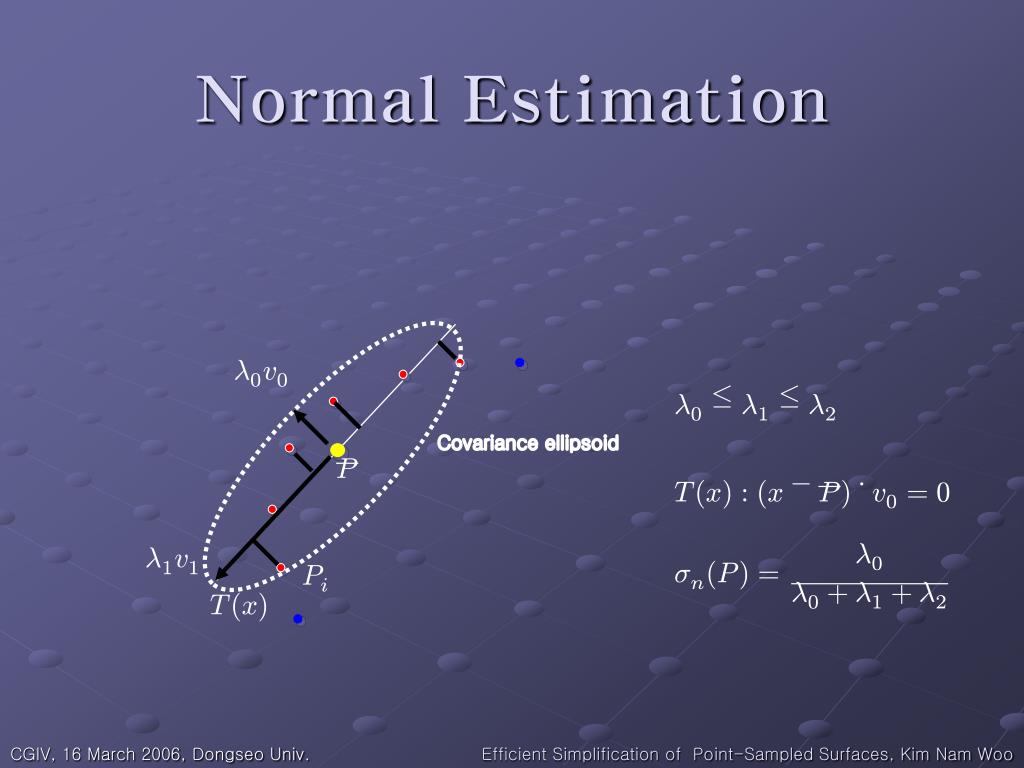 Normal Estimation

$\lambda_0 v_0$

Covariance ellipsoid

$\bar{P}$

$\lambda_1 v_1$

$P_i$

$T(x)$

$\lambda_0 \leq \lambda_1 \leq \lambda_2$

$T(x) : (x - \bar{P}) \cdot v_0 = 0$

$\sigma_n(P) = \frac{\lambda_0}{\lambda_0 + \lambda_1 + \lambda_2}$

CGIV, 16 March 2006, Dongseo Univ.

Efficient Simplification of Point-Sampled Surfaces, Kim Nam Woo